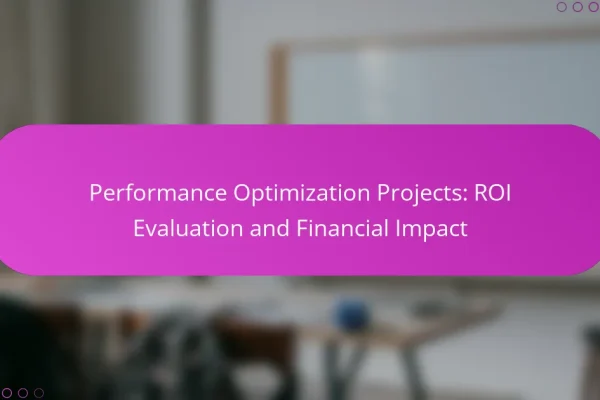 Performance Optimization Projects: ROI Evaluation and Financial Impact